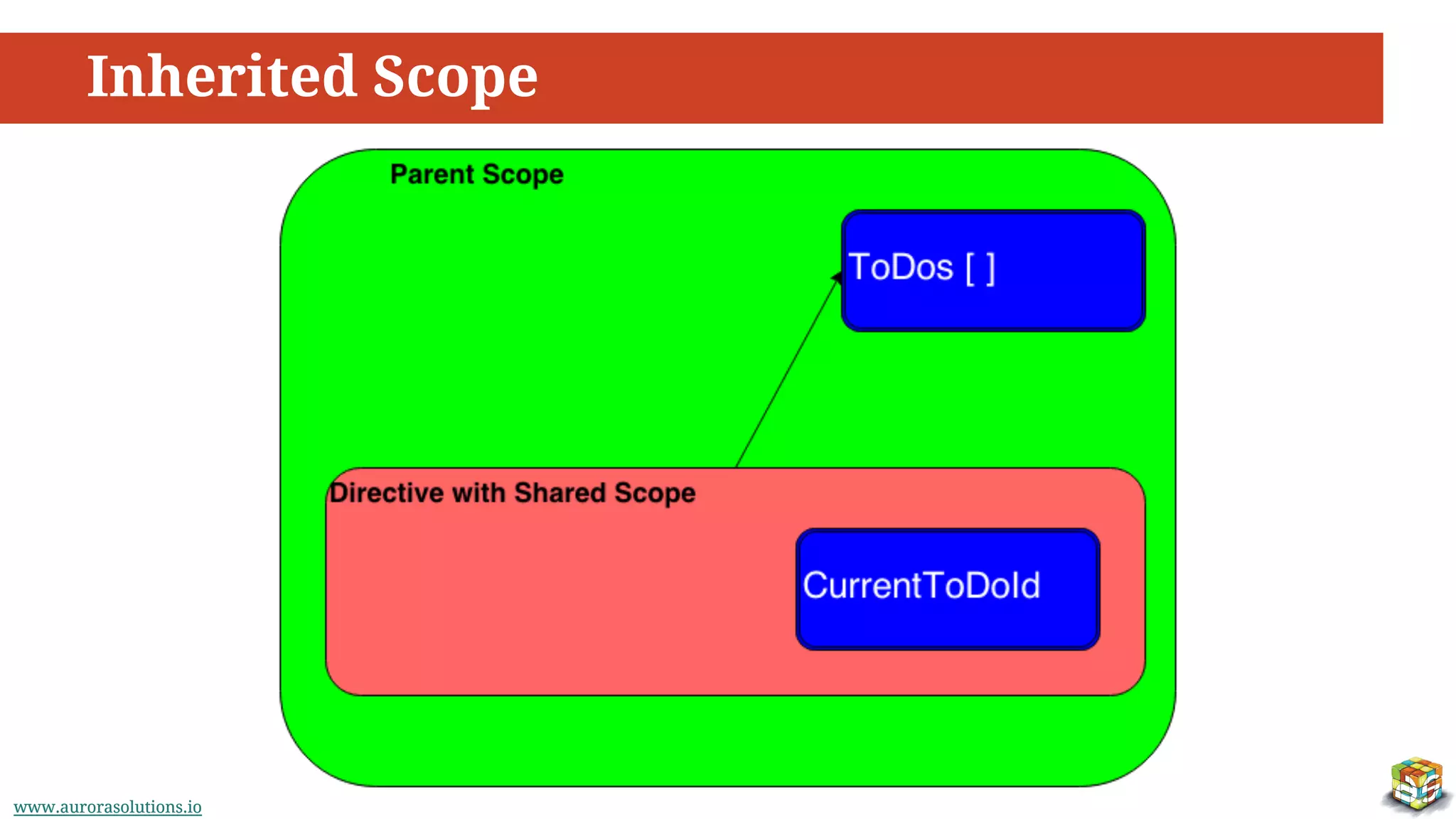 Inherited Scope

Parent Scope

ToDos [ ]

Directive with Shared Scope

CurrentToDoId

www.aurorasolutions.io